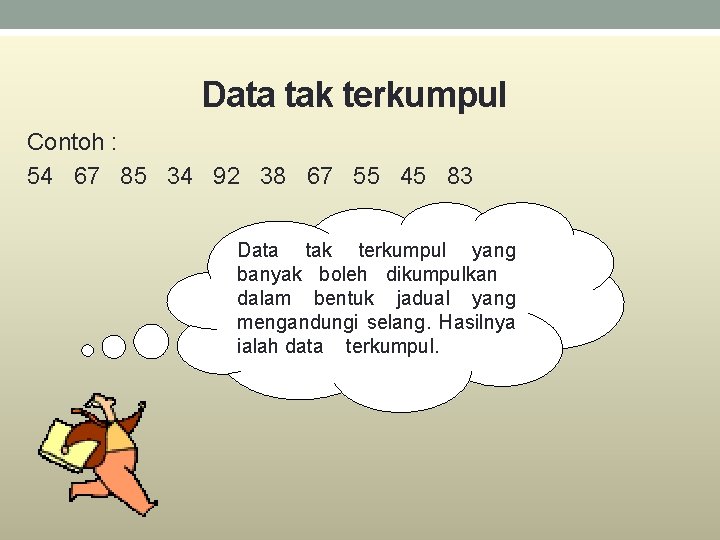 Data tak terkumpul

Contoh :

54 67 85 34 92 38 67 55 45 83

Data tak terkumpul yang banyak boleh dikumpulkan dalam bentuk jadual yang mengandungi selang. Hasilnya ialah data terkumpul.